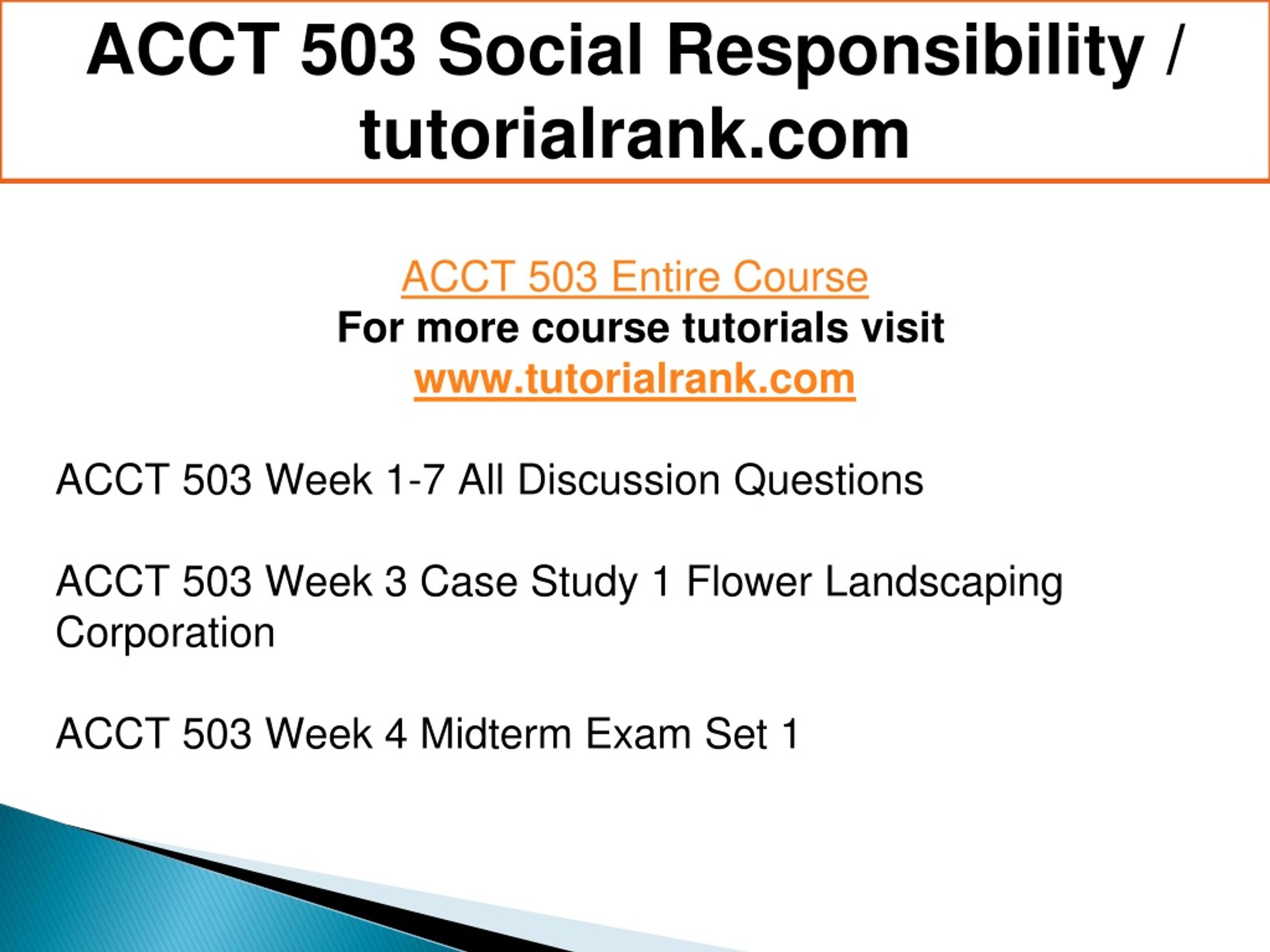 ACCT 503 Social Responsibility / tutorialrank.com

ACCT 503 Entire Course
For more course tutorials visit
www.tutorialrank.com

ACCT 503 Week 1-7 All Discussion Questions

ACCT 503 Week 3 Case Study 1 Flower Landscaping Corporation

ACCT 503 Week 4 Midterm Exam Set 1